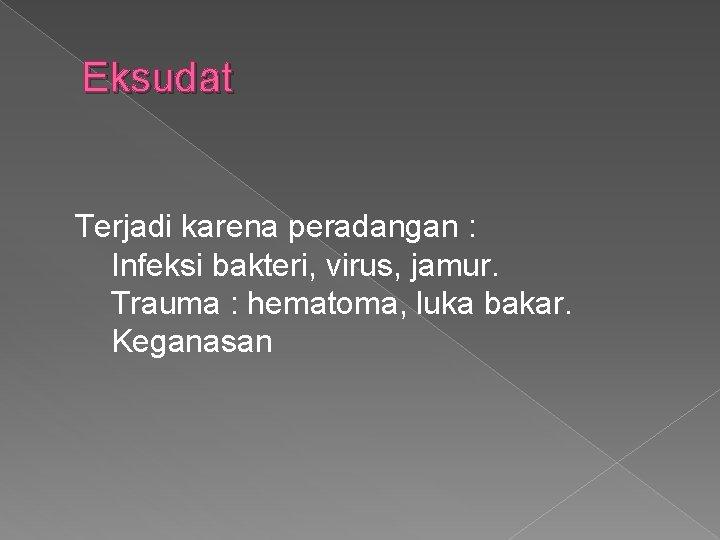 Eksudat

Terjadi karena peradangan :
Infeksi bakteri, virus, jamur.
Trauma : hematoma, luka bakar.
Keganasan